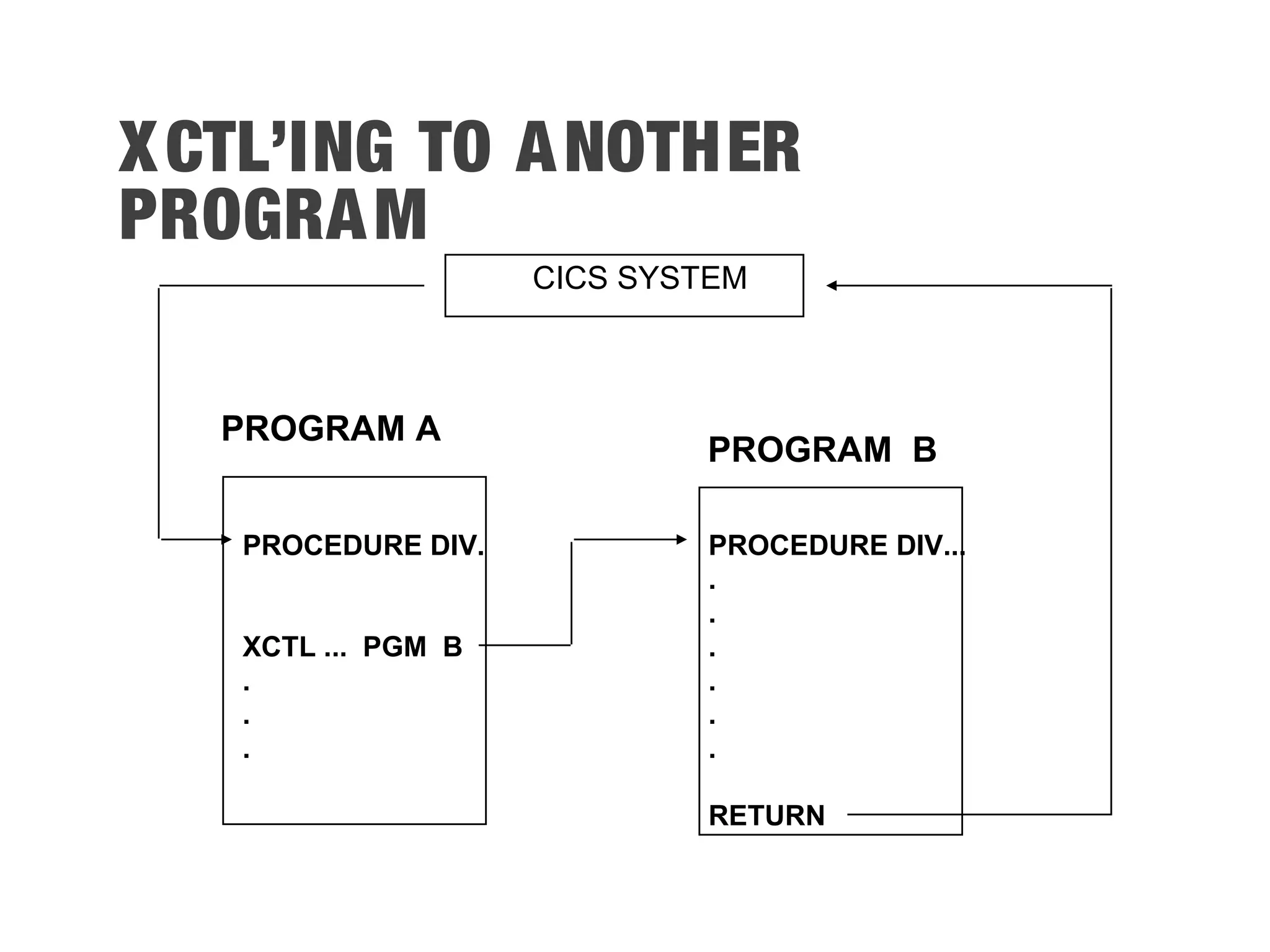 XCTL'ING TO ANOTHER PROGRAM

CICS SYSTEM

PROGRAM A

PROCEDURE DIV.

XCTL ... PGM B
.
.
.

PROGRAM B

PROCEDURE DIV...
.
.
.
.
.
.

RETURN